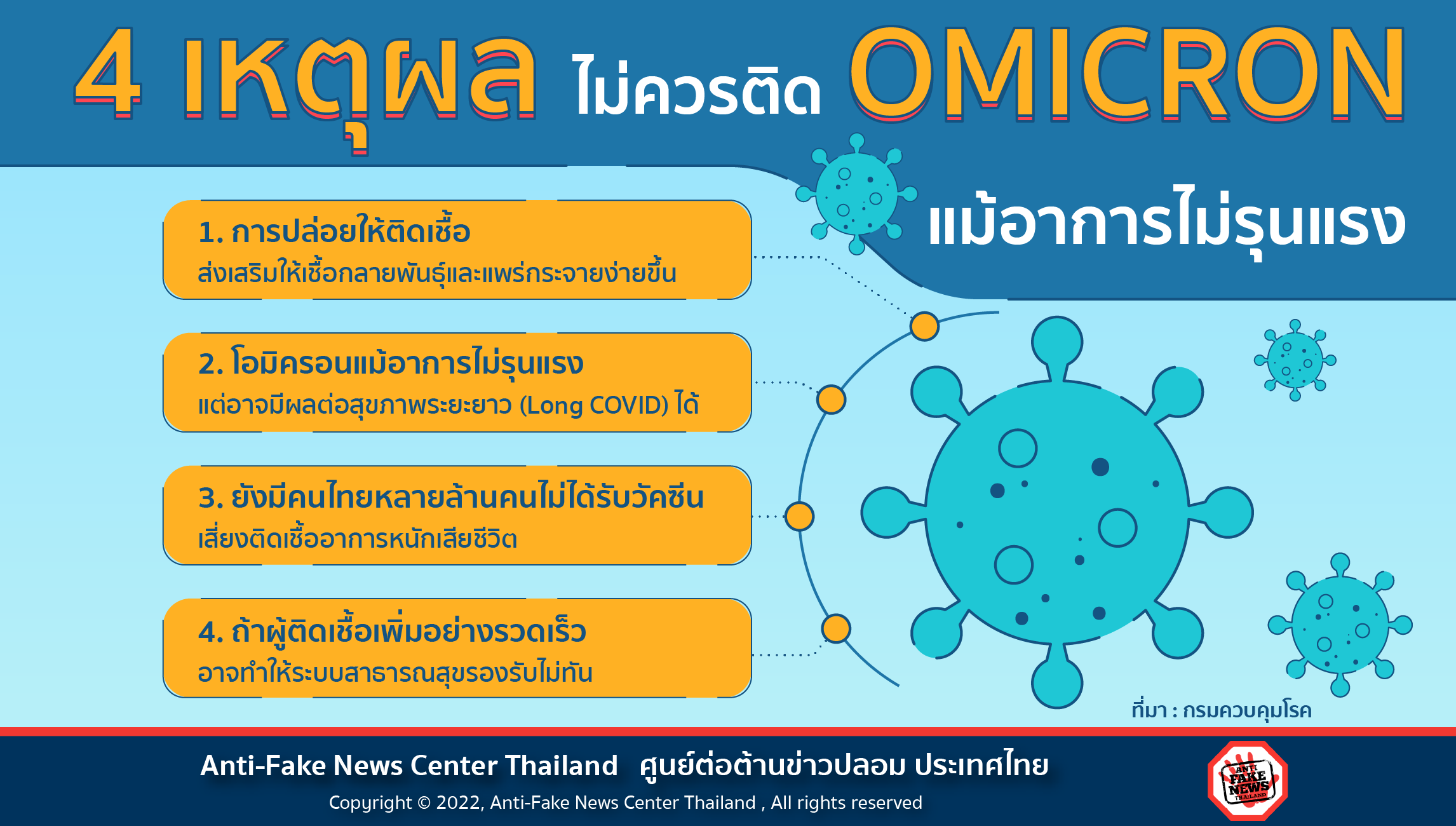 4 เหตุผล ไม่ควรติด OMICRON

แม้อาการไม่รุนแรง

1. การปล่อยให้ติดเชื้อ
ส่งเสริมให้เชื้อกลายพันธุ์และแพร่กระจายง่ายขึ้น

2. โอมิครอนแม้อาการไม่รุนแรง
แต่อาจมีผลต่อสุขภาพระยะยาว (Long COVID) ได้

3. ยังมีคนไทยหลายล้านคนไม่ได้รับวัคซีน
เสี่ยงติดเชื้ออาการหนักเสียชีวิต

4. ถ้าผู้ติดเชื้อเพิ่มอย่างรวดเร็ว
อาจทำให้ระบบสาธารณสุขรองรับไม่ทัน

ที่มา : กรมควบคุมโรค

Anti-Fake News Center Thailand ศูนย์ต่อต้านข่าวปลอม ประเทศไทย

Copyright © 2022, Anti-Fake News Center Thailand , All rights reserved

ANTI FAKE NEWS THAILAND